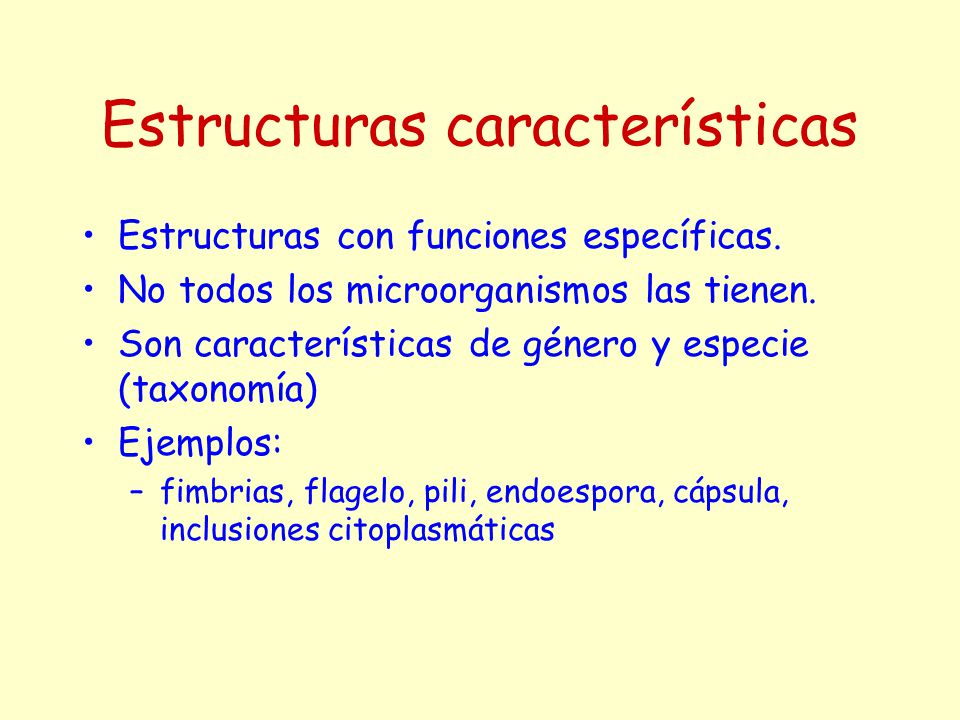 Estructuras características

• Estructuras con funciones específicas.
• No todos los microorganismos las tienen.
• Son características de género y especie (taxonomía)
• Ejemplos:
– fimbrias, flagelo, pili, endoespora, cápsula, inclusiones citoplasmáticas